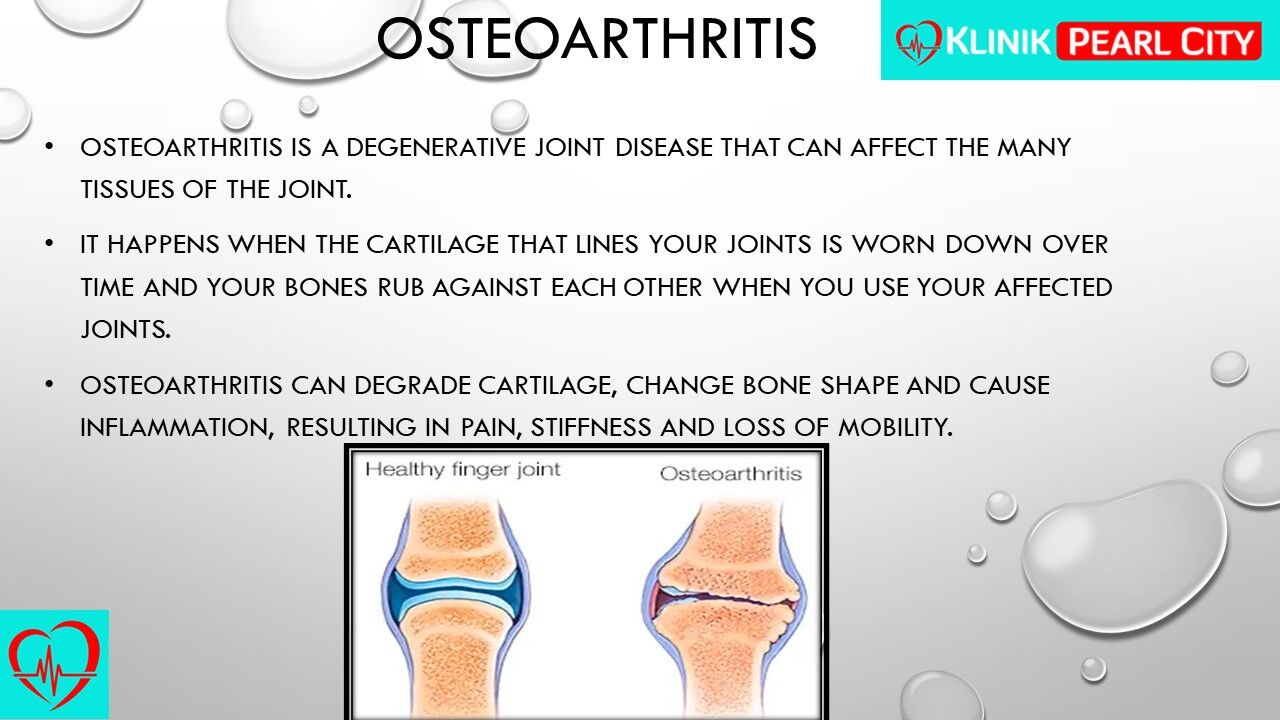 OSTEOARTHRITIS

KLINIK PEARL CITY

• OSTEOARTHRITIS IS A DEGENERATIVE JOINT DISEASE THAT CAN AFFECT THE MANY TISSUES OF THE JOINT.

• IT HAPPENS WHEN THE CARTILAGE THAT LINES YOUR JOINTS IS WORN DOWN OVER TIME AND YOUR BONES RUB AGAINST EACH OTHER WHEN YOU USE YOUR AFFECTED JOINTS.

• OSTEOARTHRITIS CAN DEGRADE CARTILAGE, CHANGE BONE SHAPE AND CAUSE INFLAMMATION, RESULTING IN PAIN, STIFFNESS AND LOSS OF MOBILITY.

Healthy finger joint

Osteoarthritis